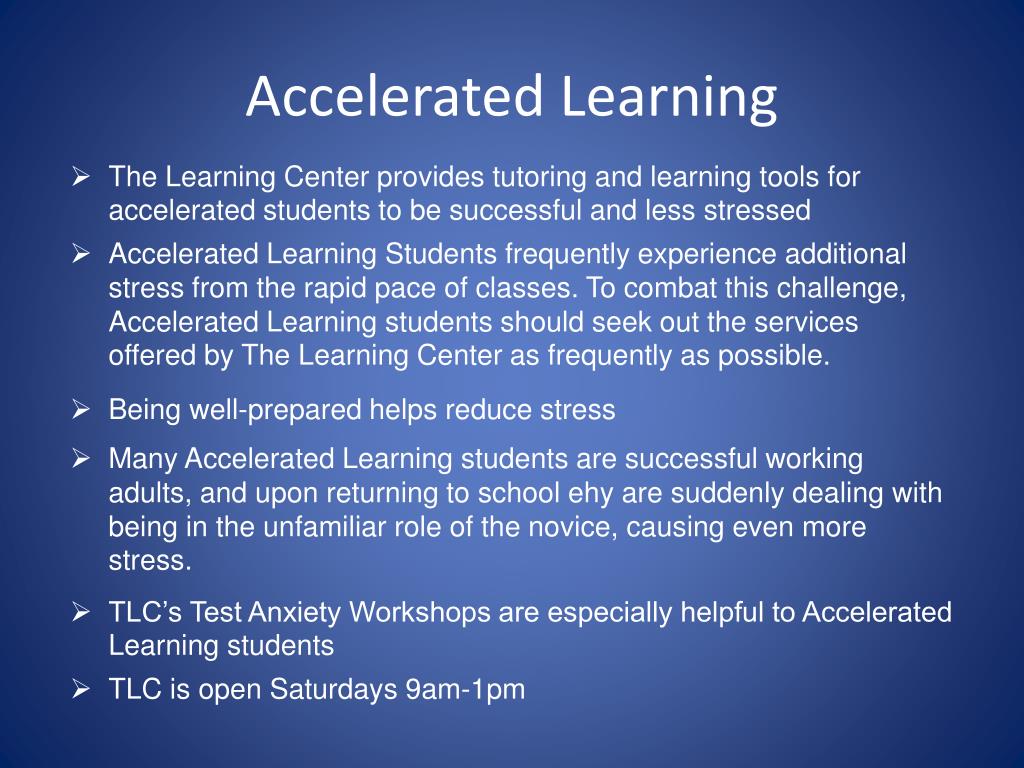 Accelerated Learning

➢ The Learning Center provides tutoring and learning tools for accelerated students to be successful and less stressed

➢ Accelerated Learning Students frequently experience additional stress from the rapid pace of classes. To combat this challenge, Accelerated Learning students should seek out the services offered by The Learning Center as frequently as possible.

➢ Being well-prepared helps reduce stress

➢ Many Accelerated Learning students are successful working adults, and upon returning to school ehy are suddenly dealing with being in the unfamiliar role of the novice, causing even more stress.

➢ TLC's Test Anxiety Workshops are especially helpful to Accelerated Learning students

➢ TLC is open Saturdays 9am-1pm